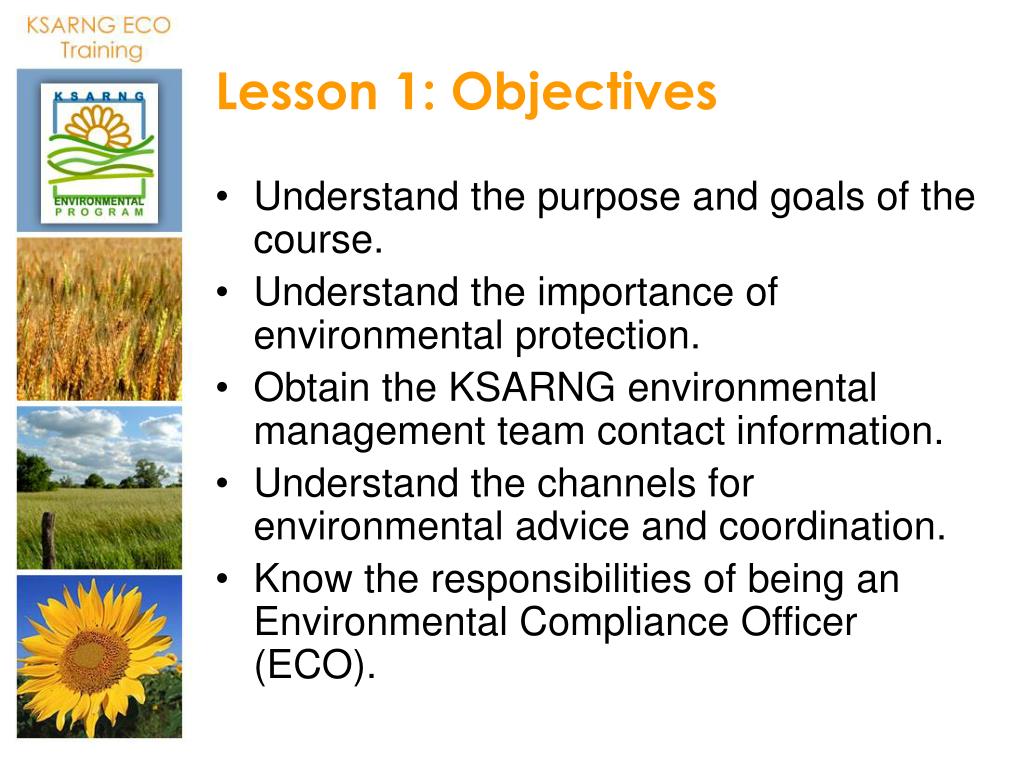 KSARNG ECO
Training

KSARNG
ENVIRONMENTAL
PROGRAM

Lesson 1: Objectives

• Understand the purpose and goals of the course.
• Understand the importance of environmental protection.
• Obtain the KSARNG environmental management team contact information.
• Understand the channels for environmental advice and coordination.
• Know the responsibilities of being an Environmental Compliance Officer (ECO).